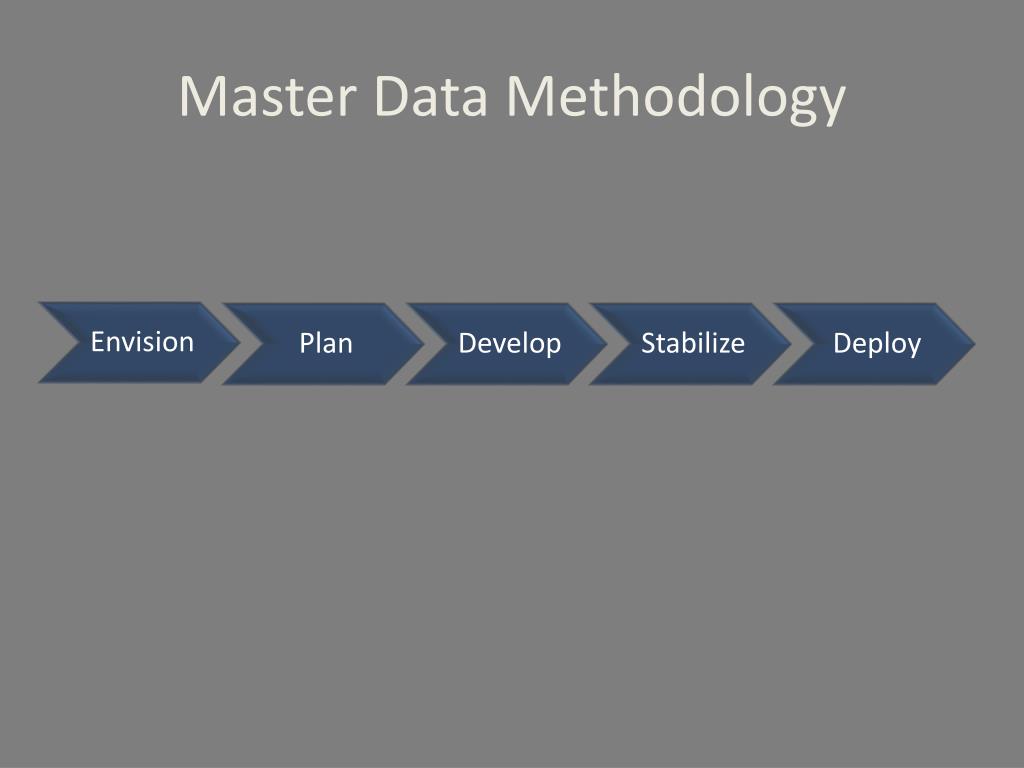 Master Data Methodology

Envision

Plan

Develop

Stabilize

Deploy